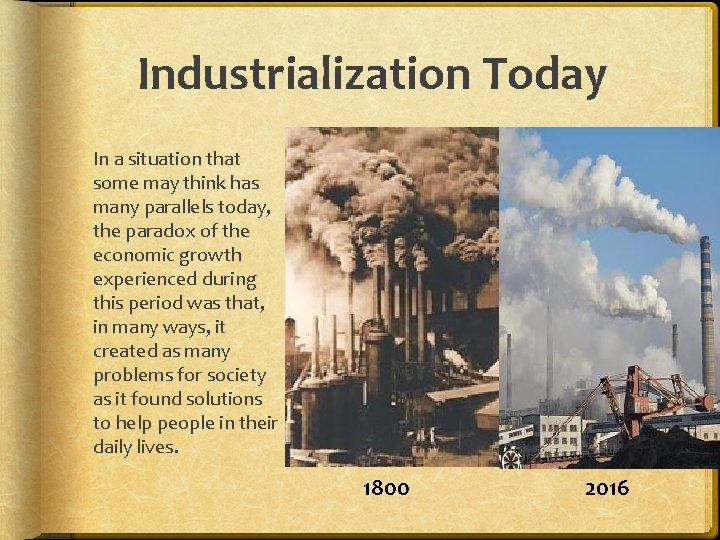 Industrialization Today

In a situation that some may think has many parallels today, the paradox of the economic growth experienced during this period was that, in many ways, it created as many problems for society as it found solutions to help people in their daily lives.

1800

2016